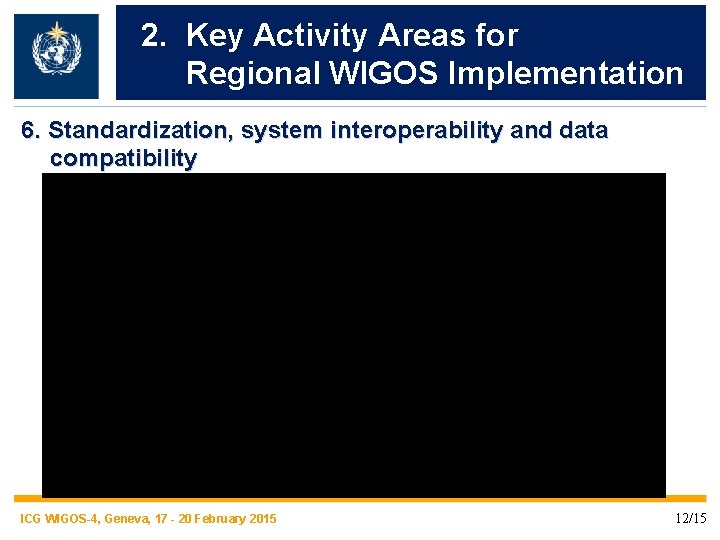 2. Key Activity Areas for Regional WIGOS Implementation

6. Standardization, system interoperability and data compatibility

ICG WIGOS-4, Geneva, 17 - 20 February 2015

12/15